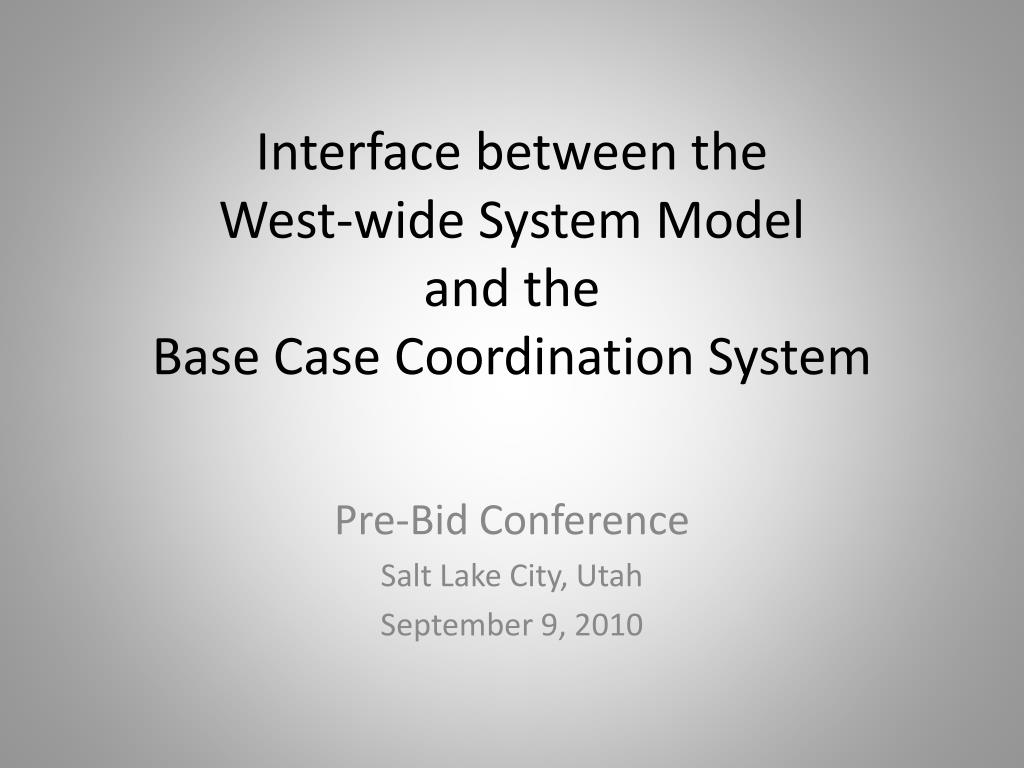 Interface between the
West-wide System Model
and the
Base Case Coordination System

Pre-Bid Conference
Salt Lake City, Utah
September 9, 2010